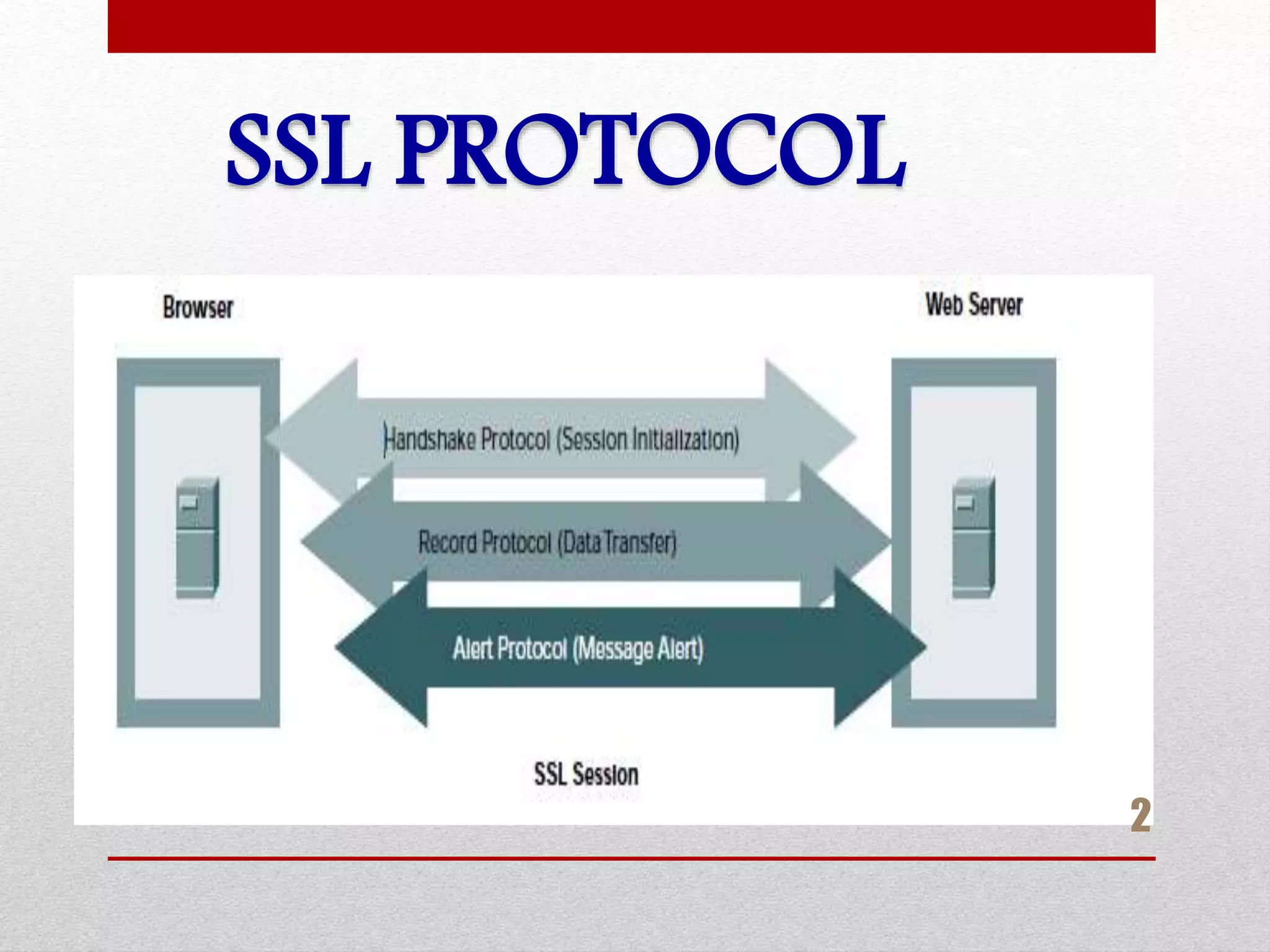 SSL PROTOCOL

Browser

Web Server

Handshake Protocol (Session Initialization)

Record Protocol (Data Transfer)

Alert Protocol (Message Alert)

SSL Session

2